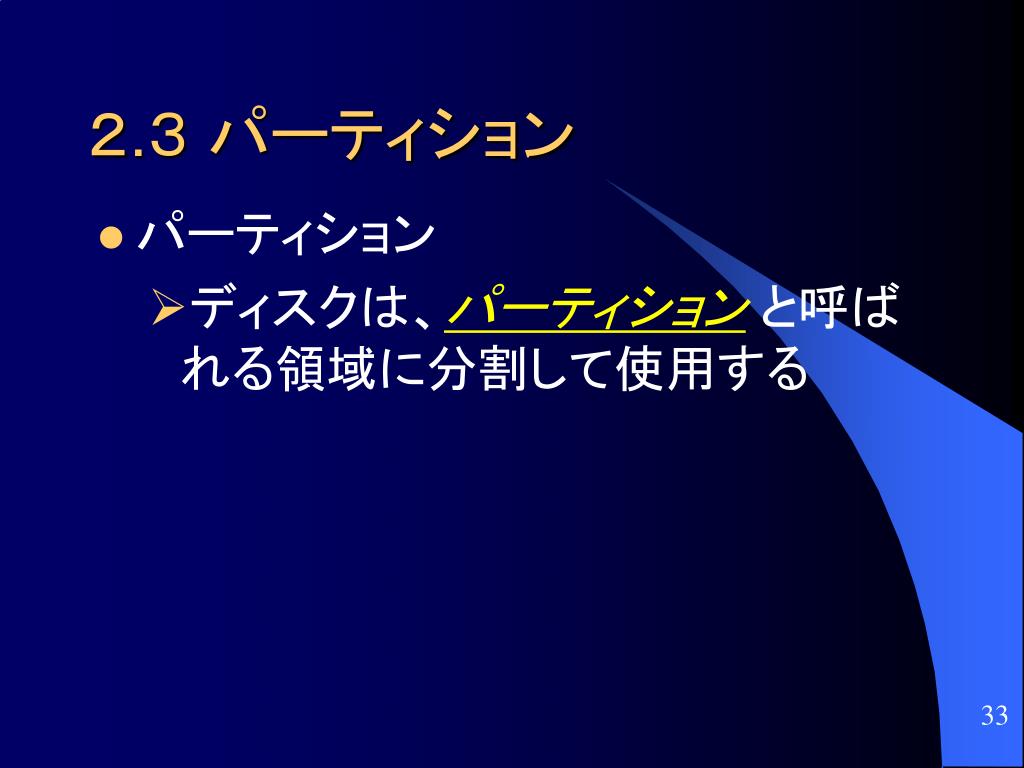 2.3 パーティション

● パーティション

➢ディスクは、パーティションと呼ばれる領域に分割して使用する

33